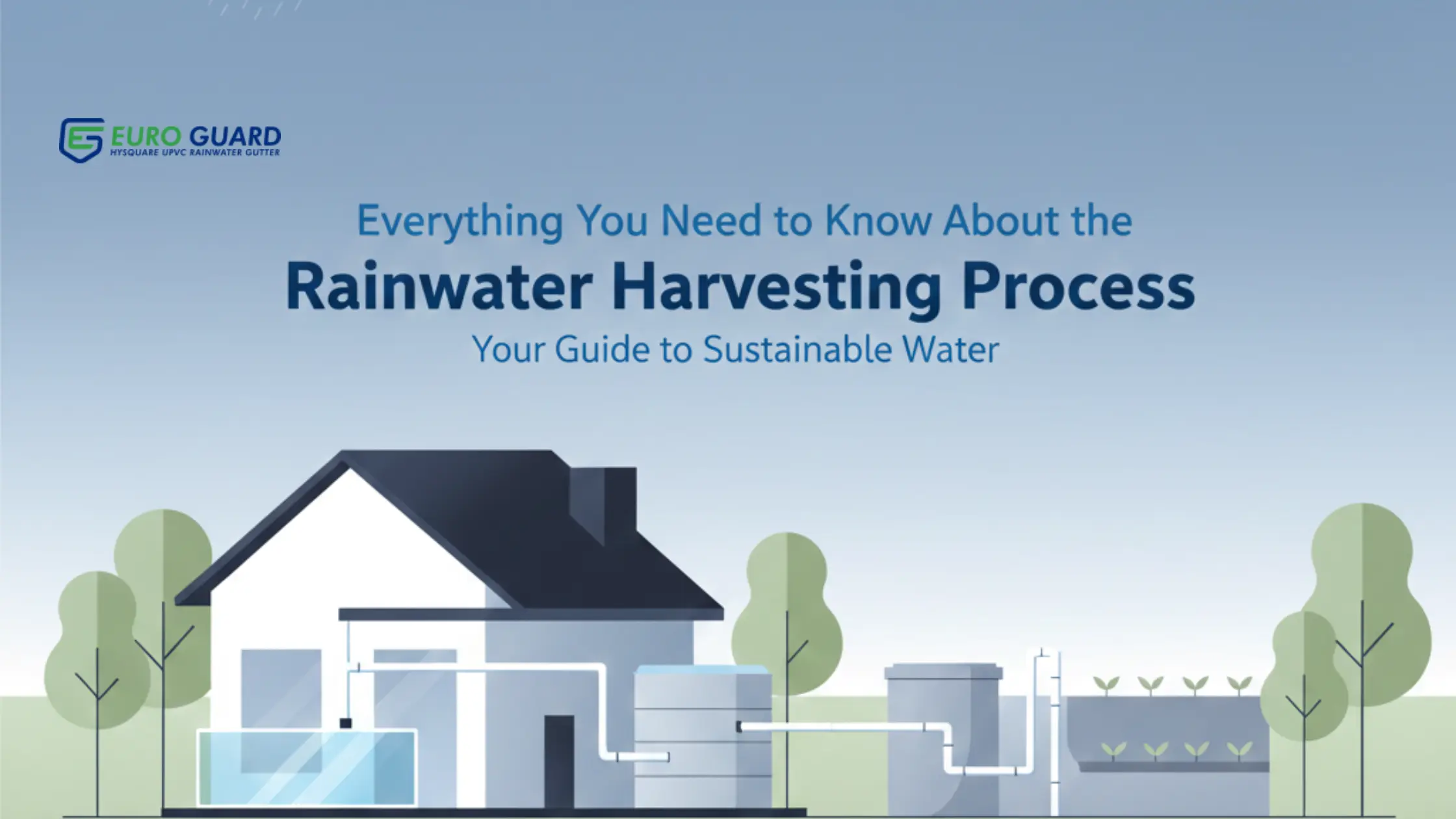 EURO GUARD
HYSQUARE UPVC RAINWATER GUTTER

Everything You Need to Know About the
Rainwater Harvesting Process
Your Guide to Sustainable Water